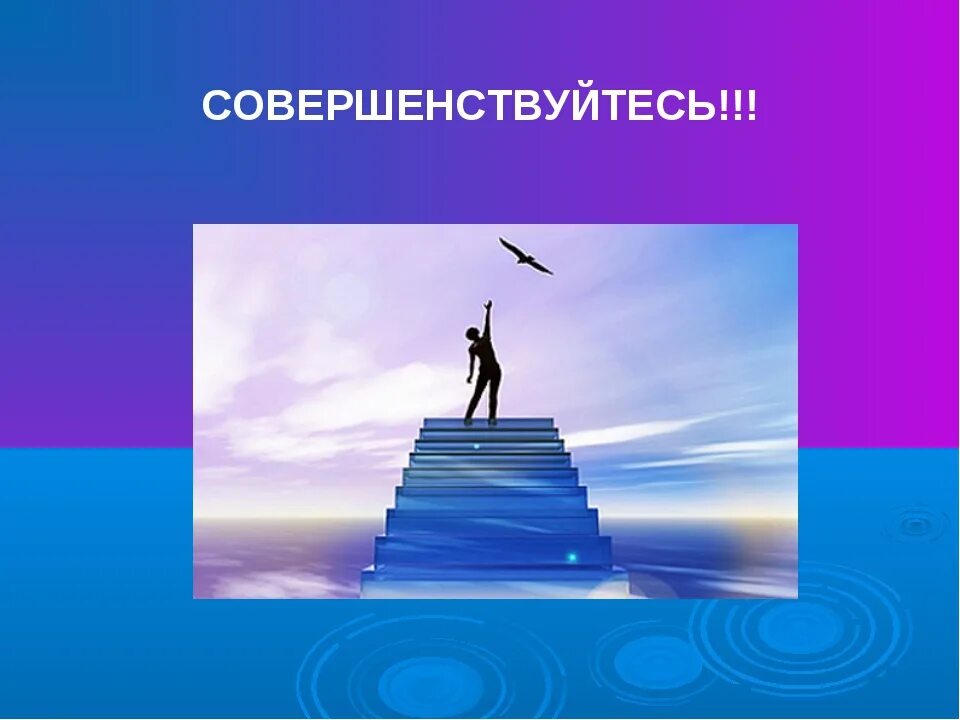 СОВЕРШЕНСТВУЙТЕСЬ!!!